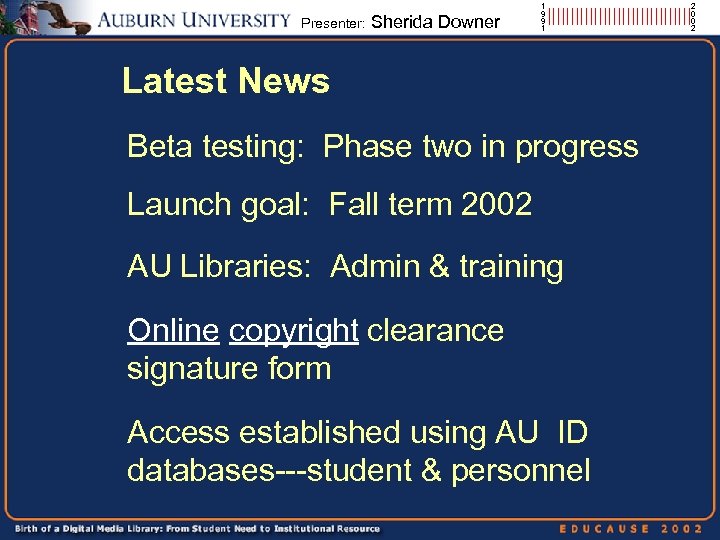 AUBURN UNIVERSITY Presenter: Sherida Downer

1991 2002

Latest News

Beta testing: Phase two in progress

Launch goal: Fall term 2002

AU Libraries: Admin & training

Online copyright clearance signature form

Access established using AU ID databases---student & personnel

Birth of a Digital Media Library: From Student Need to Institutional Resource

EDUCAUSE 2002